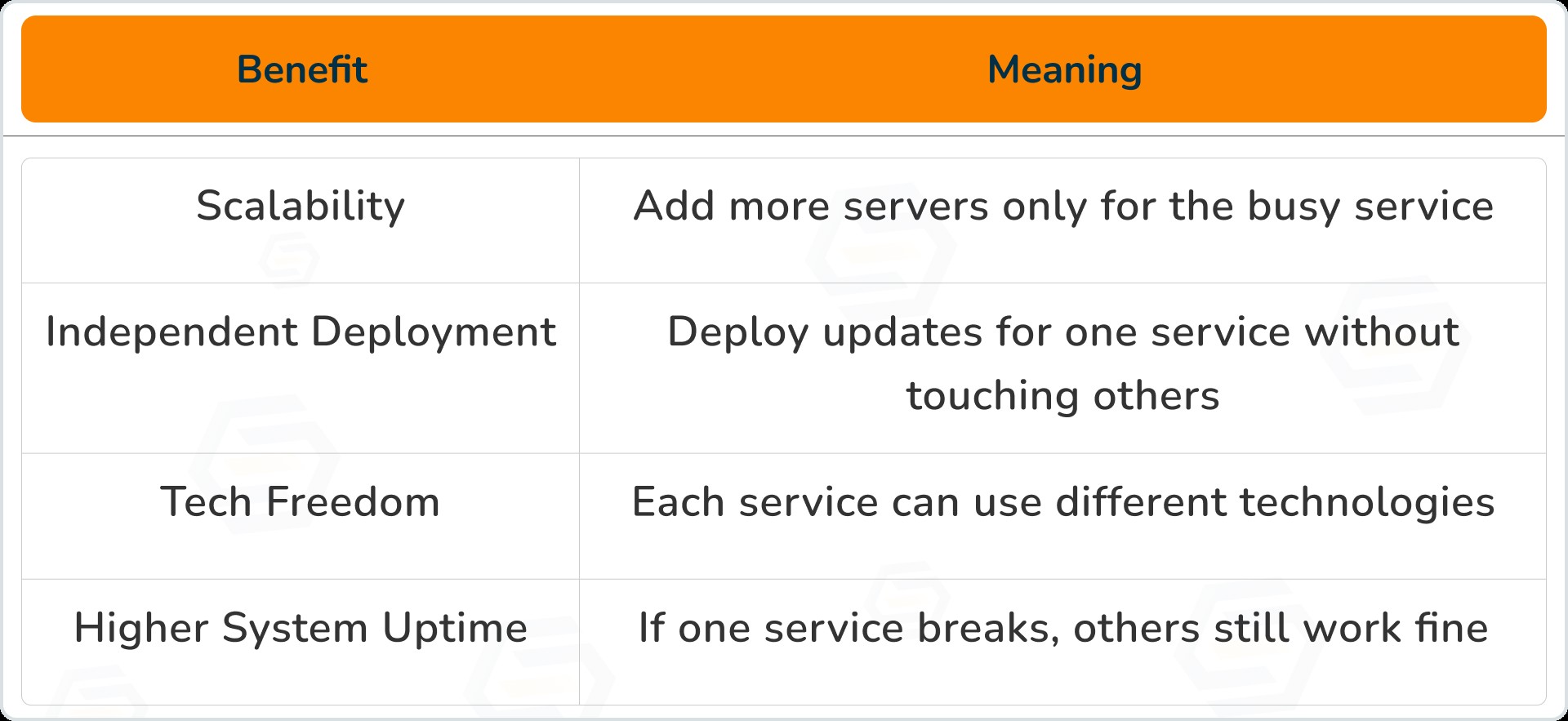 | Benefit | Meaning |
|---|---|
| Scalability | Add more servers only for the busy service |
| Independent Deployment | Deploy updates for one service without touching others |
| Tech Freedom | Each service can use different technologies |
| Higher System Uptime | If one service breaks, others still work fine |